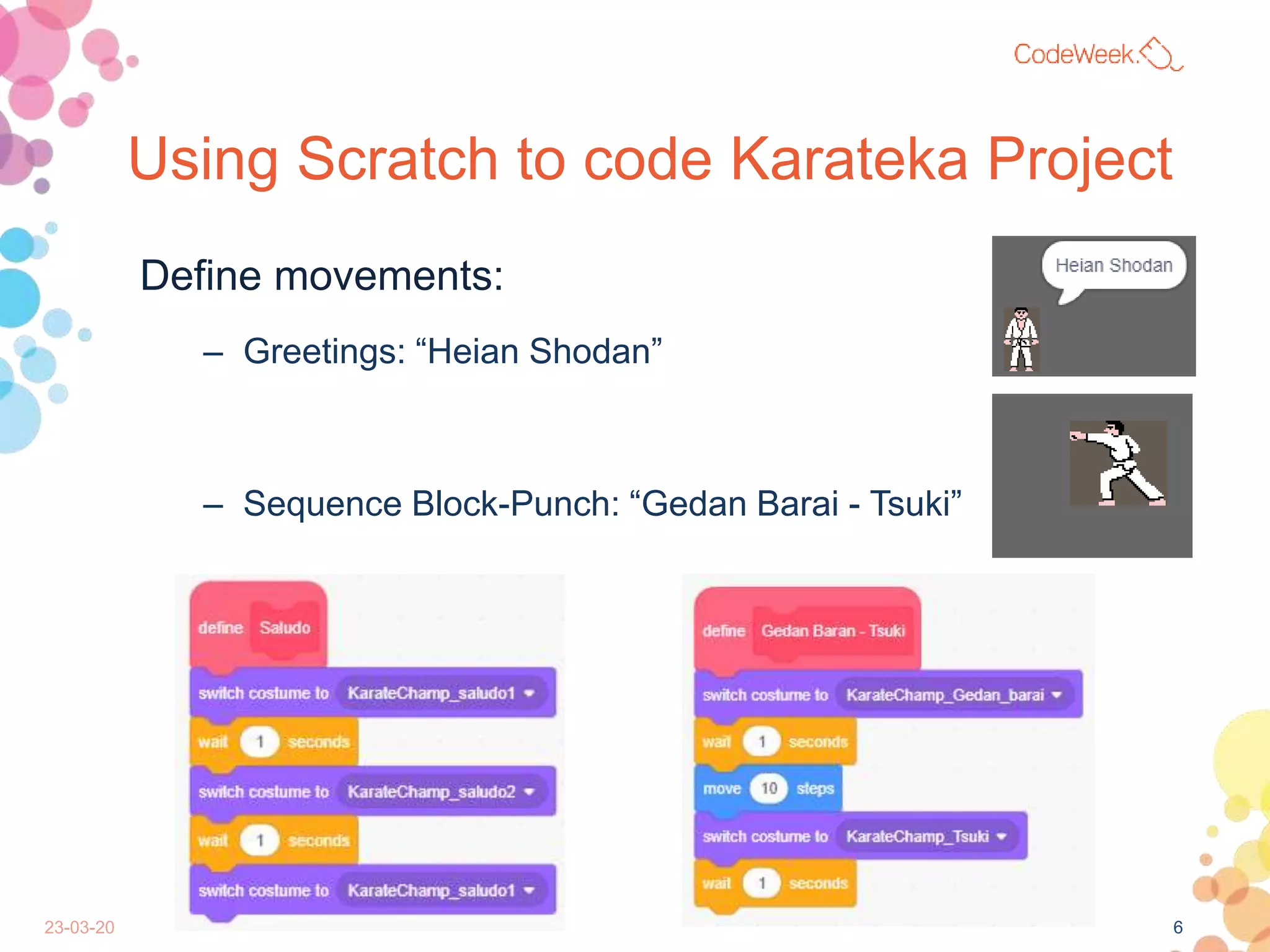 CodeWeek.

Using Scratch to code Karateka Project

Define movements:

– Greetings: “Heian Shodan”

Heian Shodan

– Sequence Block-Punch: “Gedan Barai - Tsuki”

define Saludo
switch costume to KarateChamp_saludo1
wait 1 seconds
switch costume to KarateChamp_saludo2
wait 1 seconds
switch costume to KarateChamp_saludo1

define Gedan Baran - Tsuki
switch costume to KarateChamp_Gedan_barai
wait 1 seconds
move 10 steps
switch costume to KarateChamp_Tsuki
wait 1 seconds

23-03-20

6